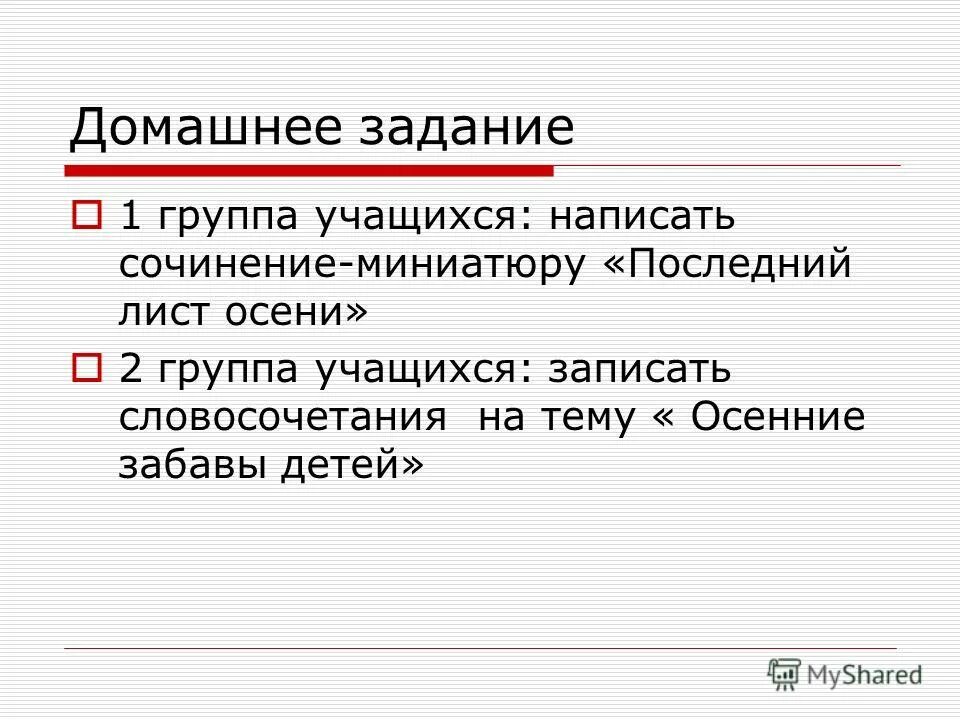 Домашнее задание

1 группа учащихся: написать сочинение-миниатюру «Последний лист осени»

2 группа учащихся: записать словосочетания  на тему « Осенние забавы детей»

MyShared